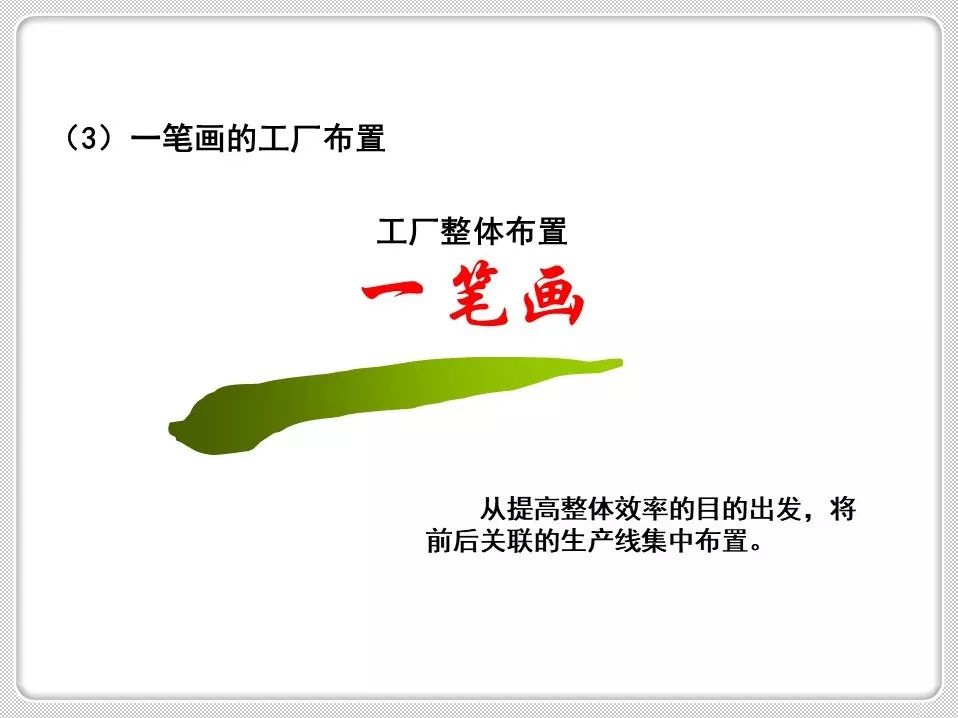 （3）一笔画的工厂布置

工厂整体布置

一笔画

从提高整体效率的目的出发，将前后关联的生产线集中布置。